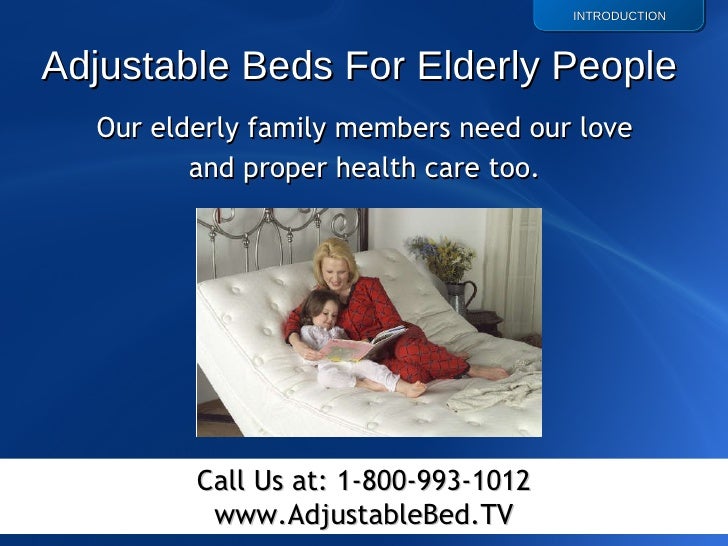 INTRODUCTION

Adjustable Beds For Elderly People

Our elderly family members need our love and proper health care too.

Call Us at: 1-800-993-1012
www.AdjustableBed.TV